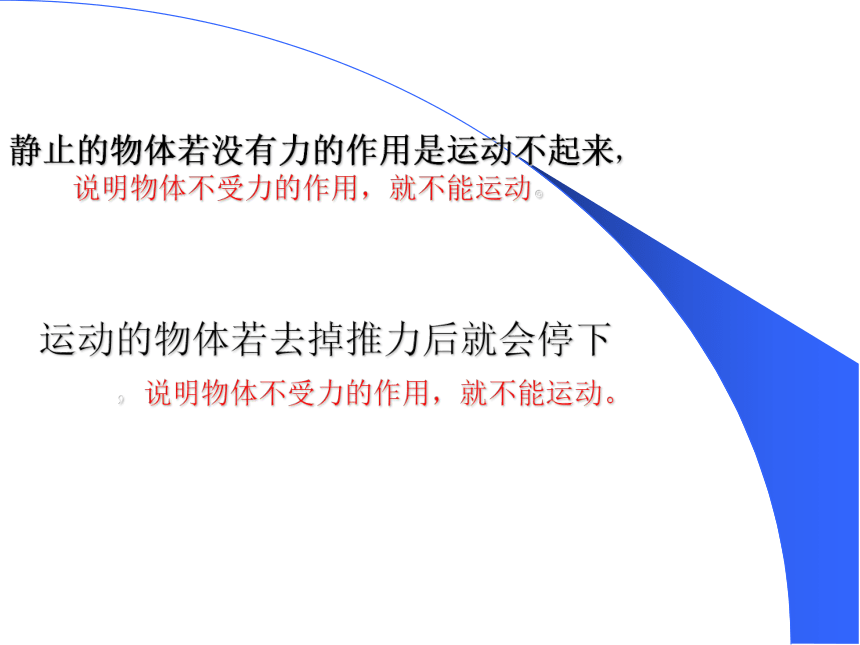 静止的物体若没有力的作用是运动不起来，
说明物体不受力的作用，就不能运动。

运动的物体若去掉推力后就会停下

，说明物体不受力的作用，就不能运动。